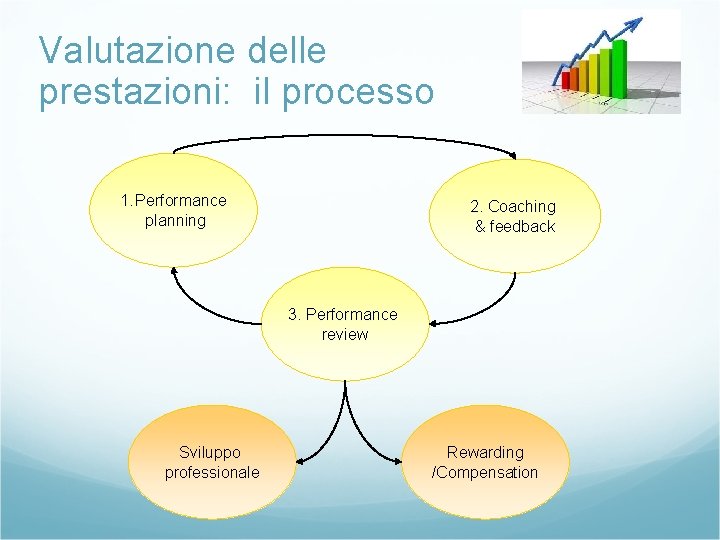 Valutazione delle prestazioni:  il processo

1.Performance planning

2. Coaching & feedback

3. Performance review

Sviluppo professionale

Rewarding /Compensation